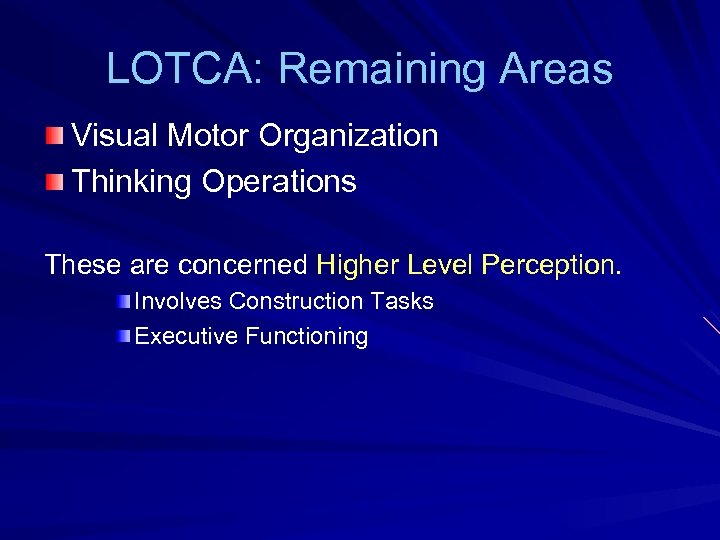 LOTCA: Remaining Areas

Visual Motor Organization

Thinking Operations

These are concerned Higher Level Perception.

Involves Construction Tasks

Executive Functioning